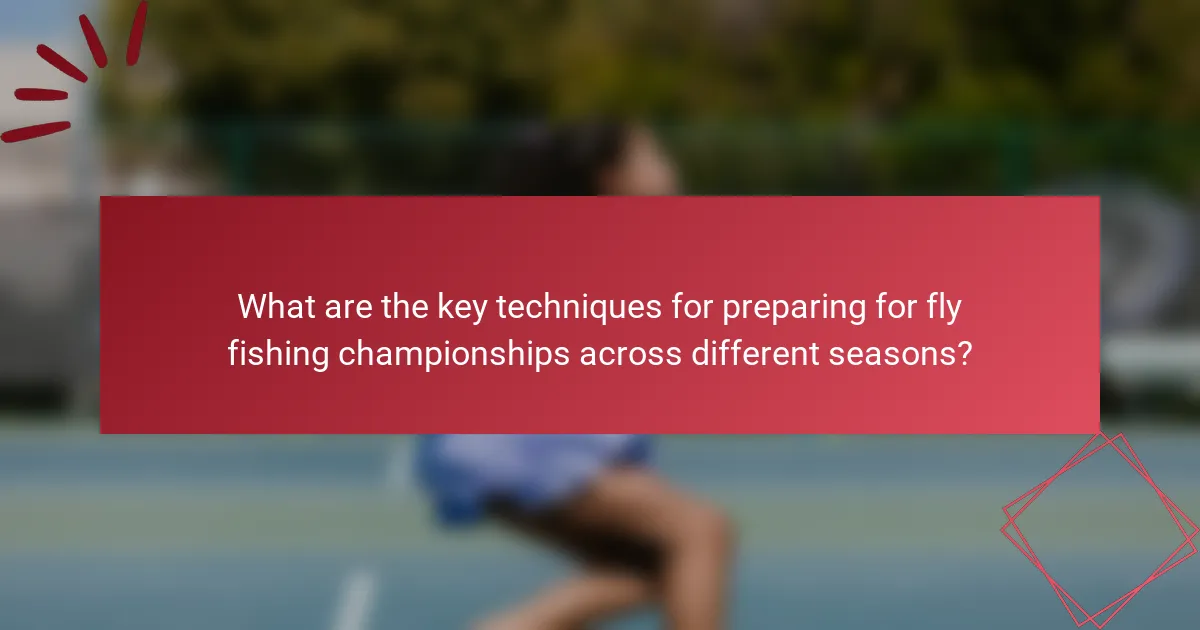 What are the key techniques for preparing for fly fishing championships across different seasons?